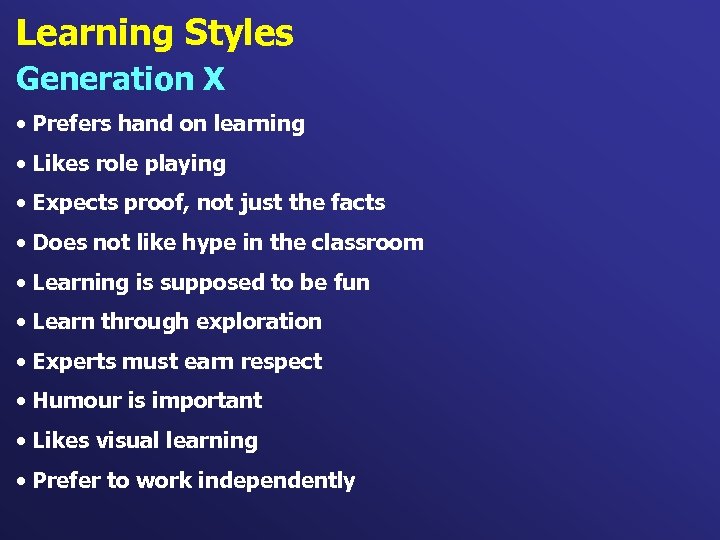 Learning Styles

Generation X

• Prefers hand on learning
• Likes role playing
• Expects proof, not just the facts
• Does not like hype in the classroom
• Learning is supposed to be fun
• Learn through exploration
• Experts must earn respect
• Humour is important
• Likes visual learning
• Prefer to work independently